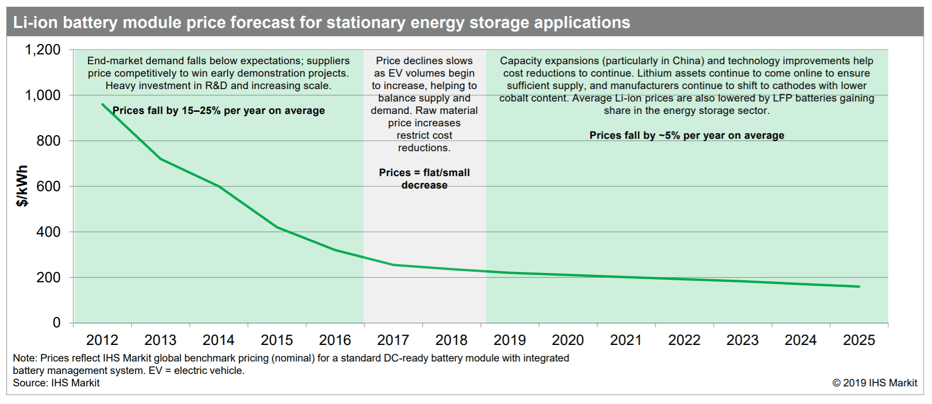 Li-ion battery module price forecast for stationary energy storage applications

1,200
1,000
800
600
400
200
0

$/kWh

End-market demand falls below expectations; suppliers price competitively to win early demonstration projects. Heavy investment in R&D and increasing scale.

Prices fall by 15–25% per year on average

Price declines slows as EV volumes begin to increase, helping to balance supply and demand. Raw material price increases restrict cost reductions.

Prices = flat/small decrease

Capacity expansions (particularly in China) and technology improvements help cost reductions to continue. Lithium assets continue to come online to ensure sufficient supply, and manufacturers continue to shift to cathodes with lower cobalt content. Average Li-ion prices are also lowered by LFP batteries gaining share in the energy storage sector.

Prices fall by ~5% per year on average

2012 2013 2014 2015 2016 2017 2018 2019 2020 2021 2022 2023 2024 2025

Note: Prices reflect IHS Markit global benchmark pricing (nominal) for a standard DC-ready battery module with integrated battery management system. EV = electric vehicle.
Source: IHS Markit

© 2019 IHS Markit